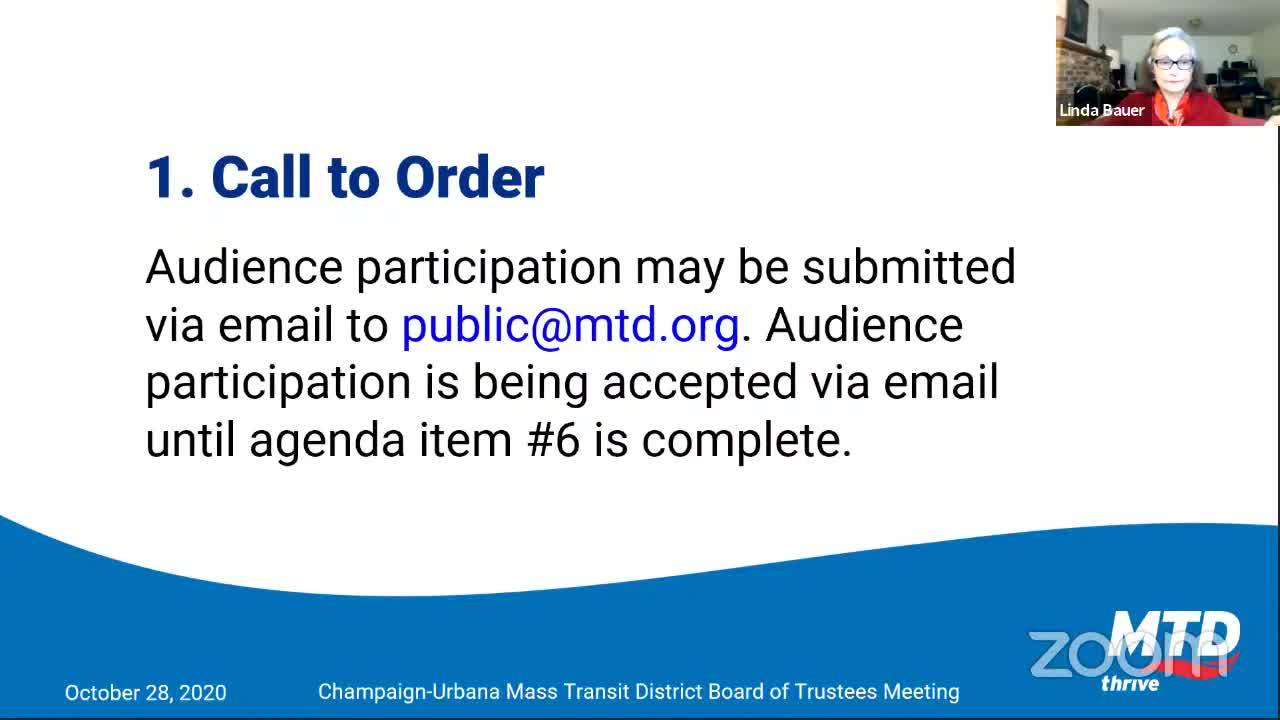 Linda Bauer

1. Call to Order

Audience participation may be submitted via email to public@mtd.org. Audience participation is being accepted via email until agenda item #6 is complete.

October 28, 2020

Champaign-Urbana Mass Transit District Board of Trustees Meeting

zoom

MTD

thrive